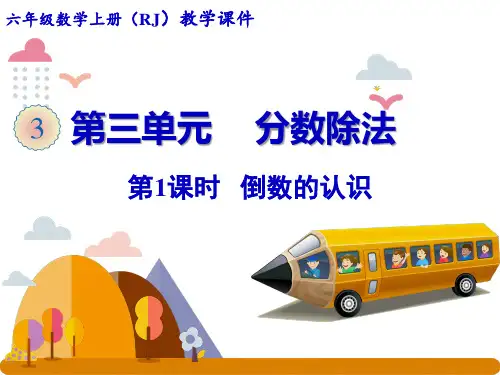 六年级数学上册（RJ）教学课件

3 第三单元　分数除法

第1课时　倒数的认识